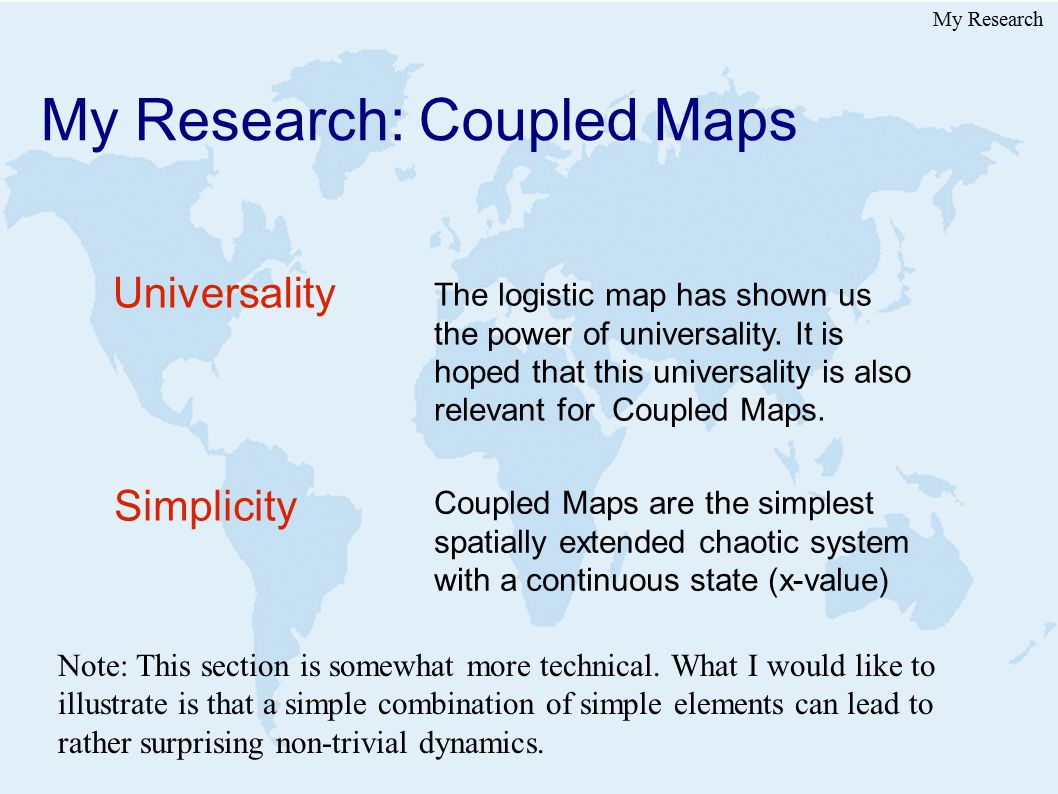 My Research

My Research: Coupled Maps

Universality

The logistic map has shown us the power of universality. It is hoped that this universality is also relevant for Coupled Maps.

Simplicity

Coupled Maps are the simplest spatially extended chaotic system with a continuous state (x-value)

Note: This section is somewhat more technical. What I would like to illustrate is that a simple combination of simple elements can lead to rather surprising non-trivial dynamics.